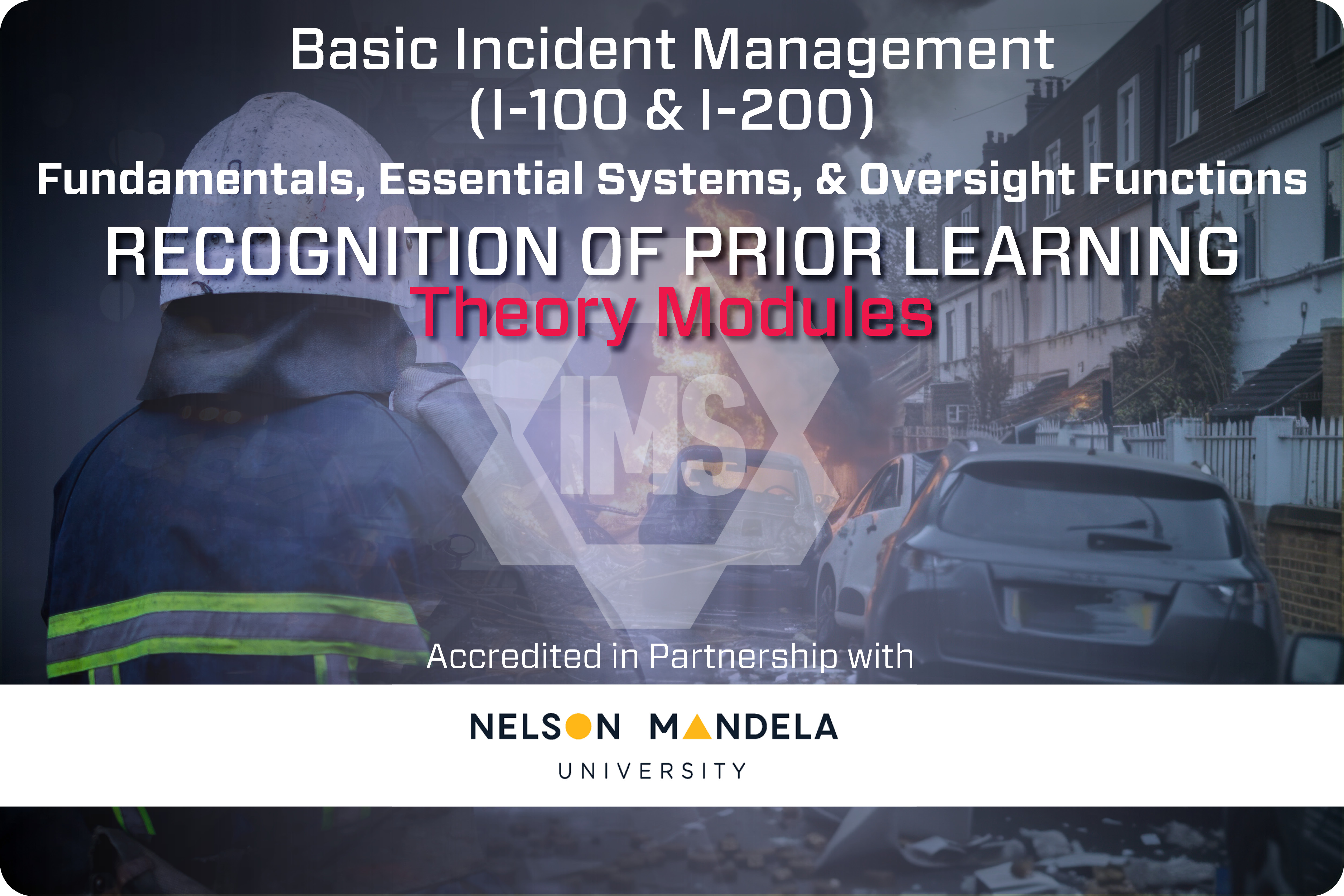 Basic Incident Management
(I-100 & I-200)

Fundamentals, Essential Systems, & Oversight Functions

RECOGNITION OF PRIOR LEARNING

Theory Modules

IMS

Accredited in Partnership with

NELSON MANDELA
UNIVERSITY